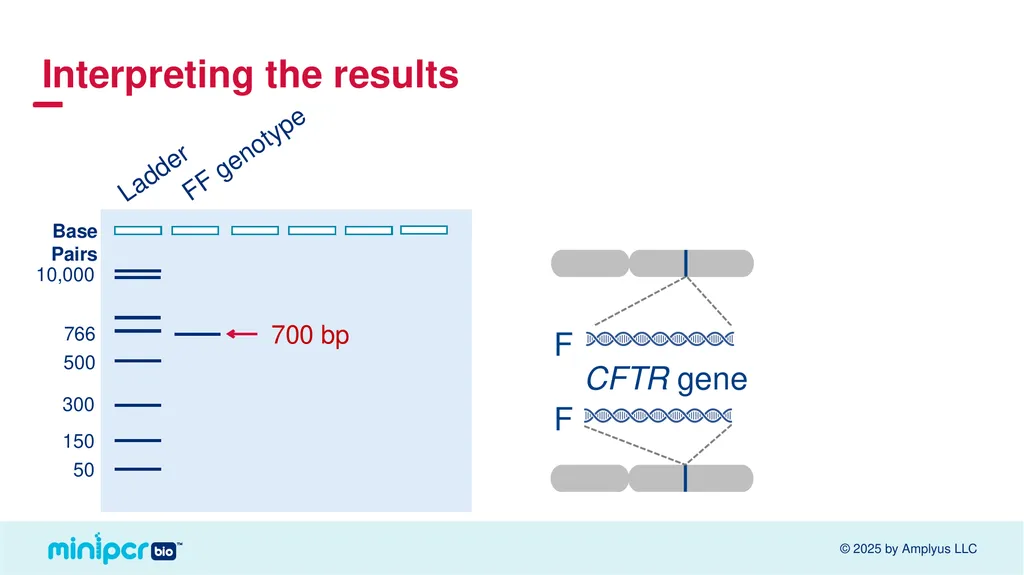 Interpreting the results

Ladder

FF genotype

Base
Pairs
10,000

766

500

300

150

50

700 bp

F

CFTR gene

F

minipcr bio™

© 2025 by Amplyus LLC